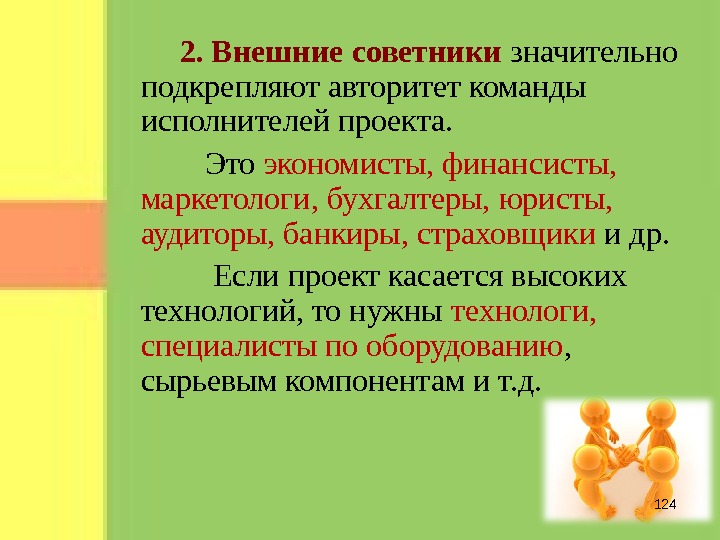 2. Внешние советники значительно подкрепляют авторитет команды исполнителей проекта.

Это экономисты, финансисты, маркетологи, бухгалтеры, юристы, аудиторы, банкиры, страховщики и др.

Если проект касается высоких технологий, то нужны технологи, специалисты по оборудованию, сырьевым компонентам и т.д.

124